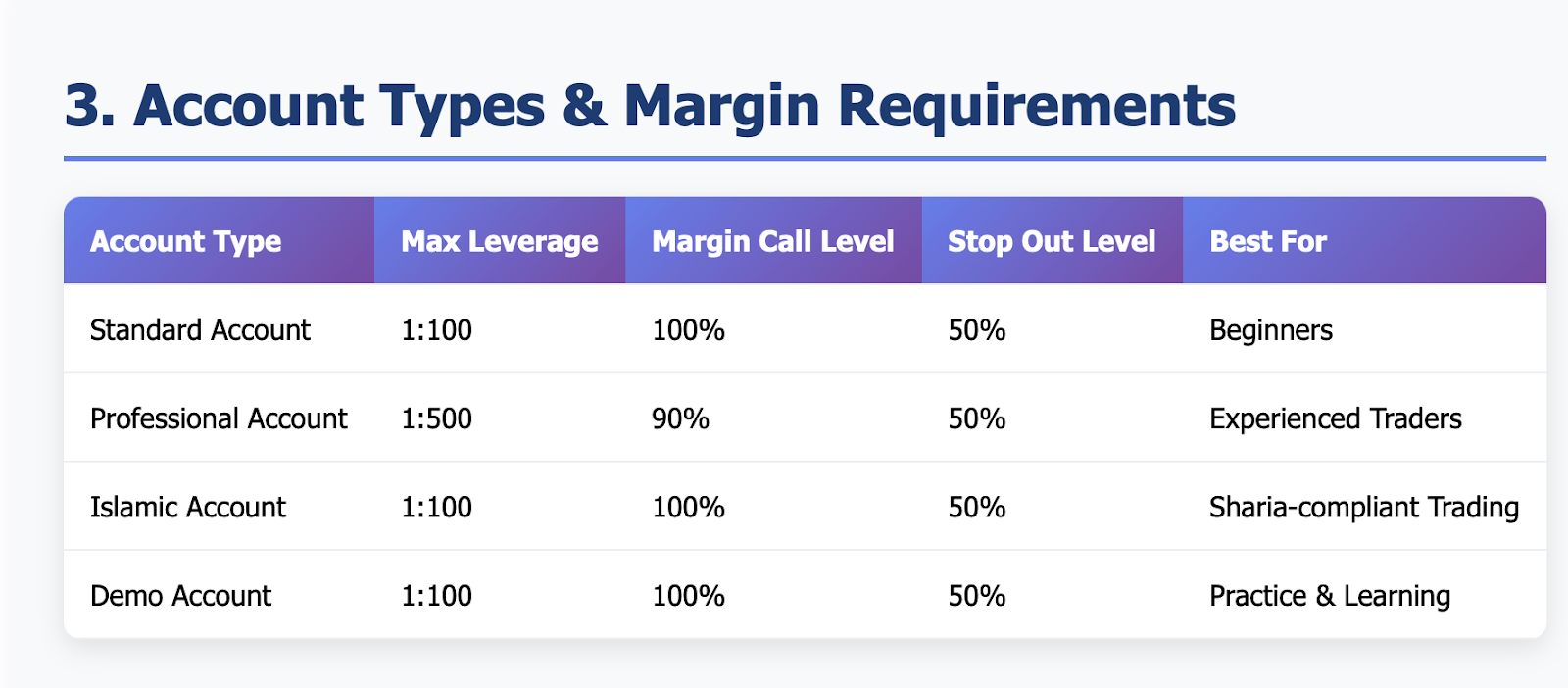 3. Account Types & Margin Requirements

| Account Type | Max Leverage | Margin Call Level | Stop Out Level | Best For |
|---|---|---|---|---|
| Standard Account | 1:100 | 100% | 50% | Beginners |
| Professional Account | 1:500 | 90% | 50% | Experienced Traders |
| Islamic Account | 1:100 | 100% | 50% | Sharia-compliant Trading |
| Demo Account | 1:100 | 100% | 50% | Practice & Learning |